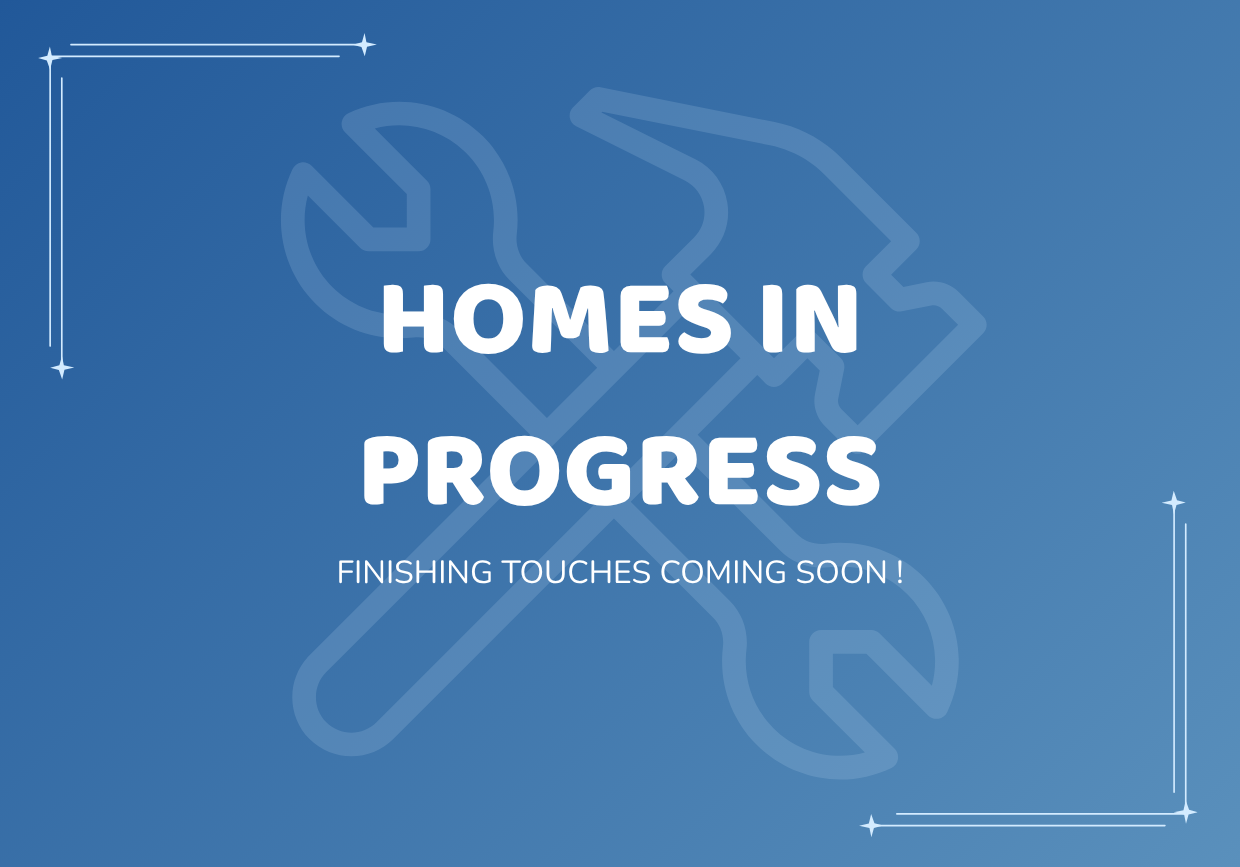 HOMES IN PROGRESS

FINISHING TOUCHES COMING SOON !